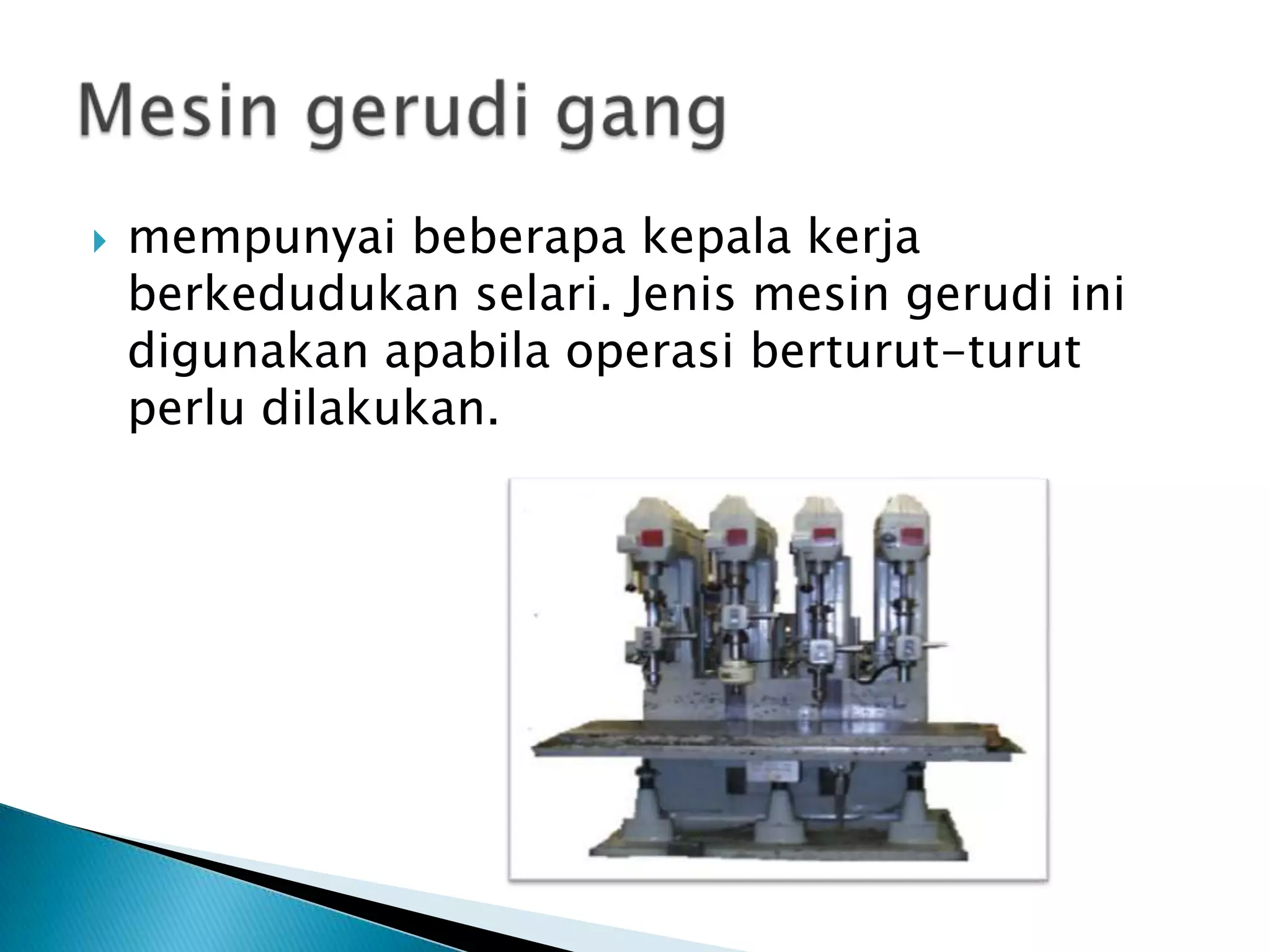 Mesin gerudi gang

mempunyai beberapa kepala kerja berkedudukan selari. Jenis mesin gerudi ini digunakan apabila operasi berturut-turut perlu dilakukan.